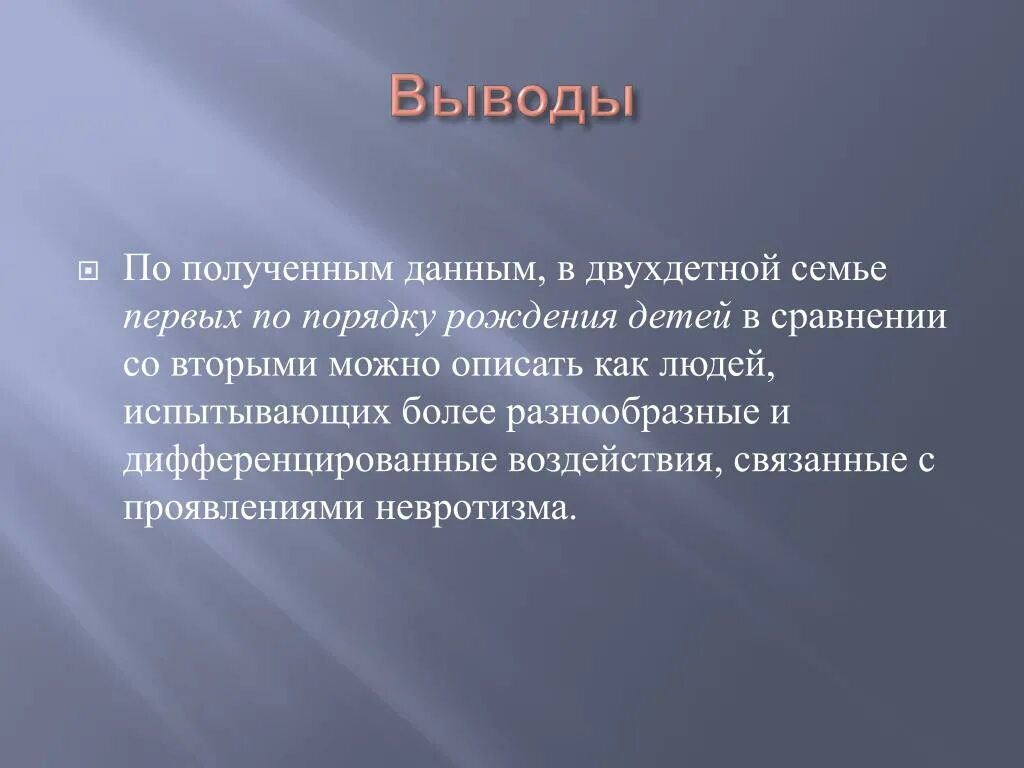 Выводы

По полученным данным, в двухдетной семье первых по порядку рождения детей в сравнении со вторыми можно описать как людей, испытывающих более разнообразные и дифференцированные воздействия, связанные с проявлениями невротизма.